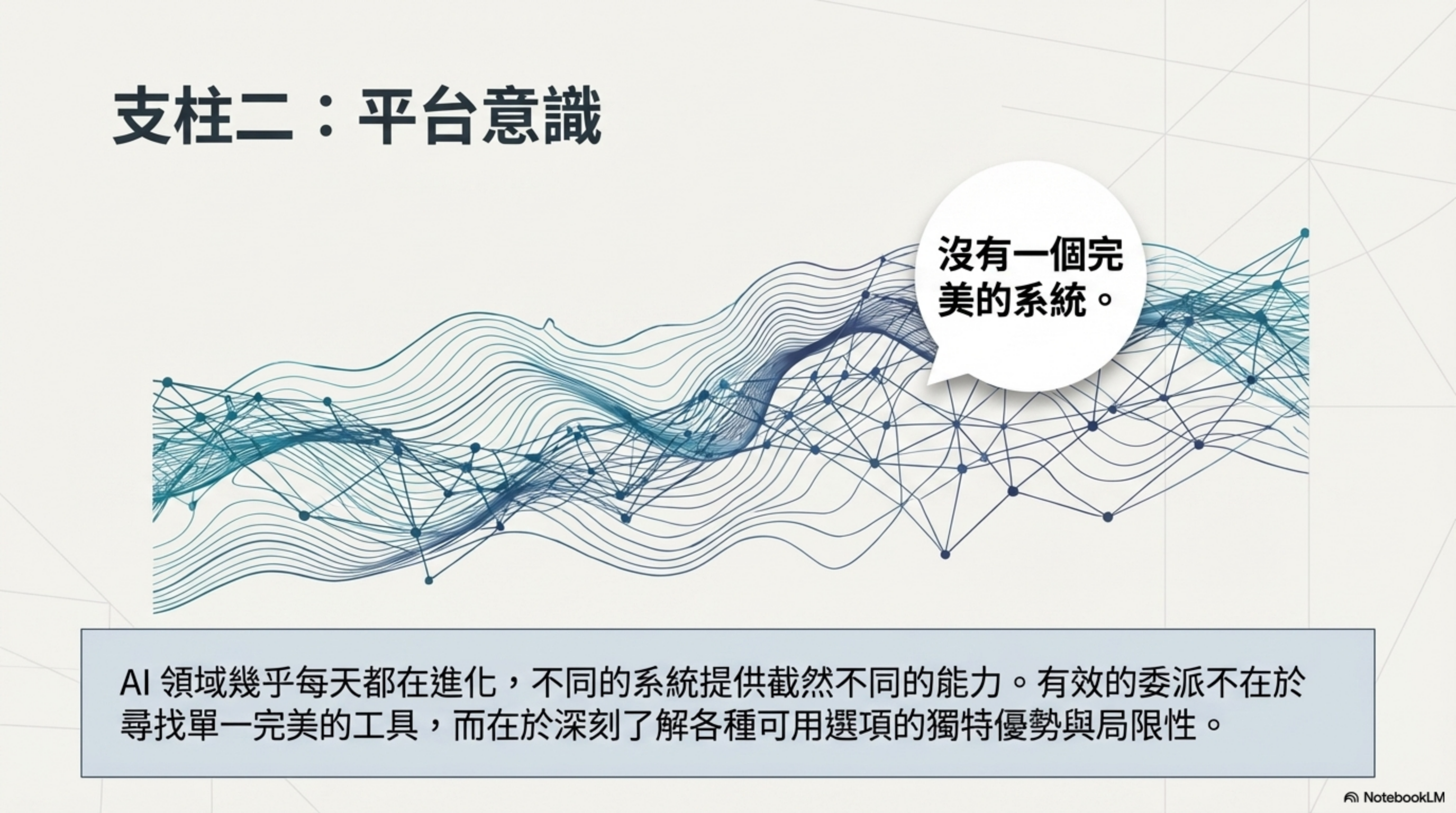 支柱二：平台意識

沒有一個完美的系統。

AI 領域幾乎每天都在進化，不同的系統提供截然不同的能力。有效的委派不在於尋找單一完美的工具，而在於深刻了解各種可用選項的獨特優勢與局限性。

NotebookLM